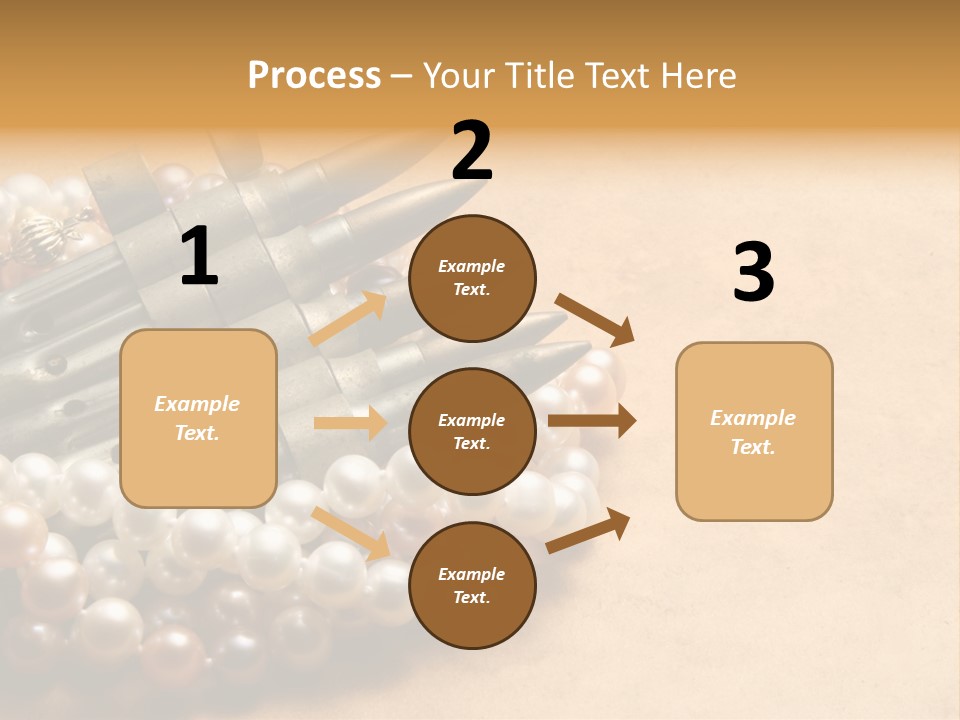 Process – Your Title Text Here

1

Example Text.

2

Example Text.

Example Text.

Example Text.

3

Example Text.